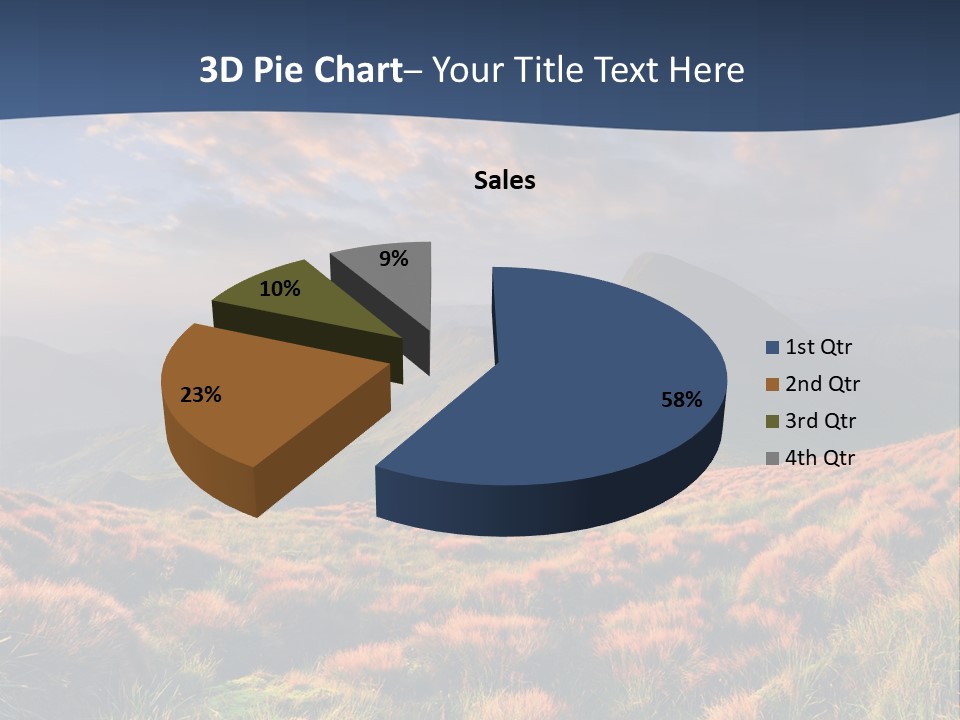 3D Pie Chart– Your Title Text Here

Sales

9%

10%

23%

58%

1st Qtr
2nd Qtr
3rd Qtr
4th Qtr